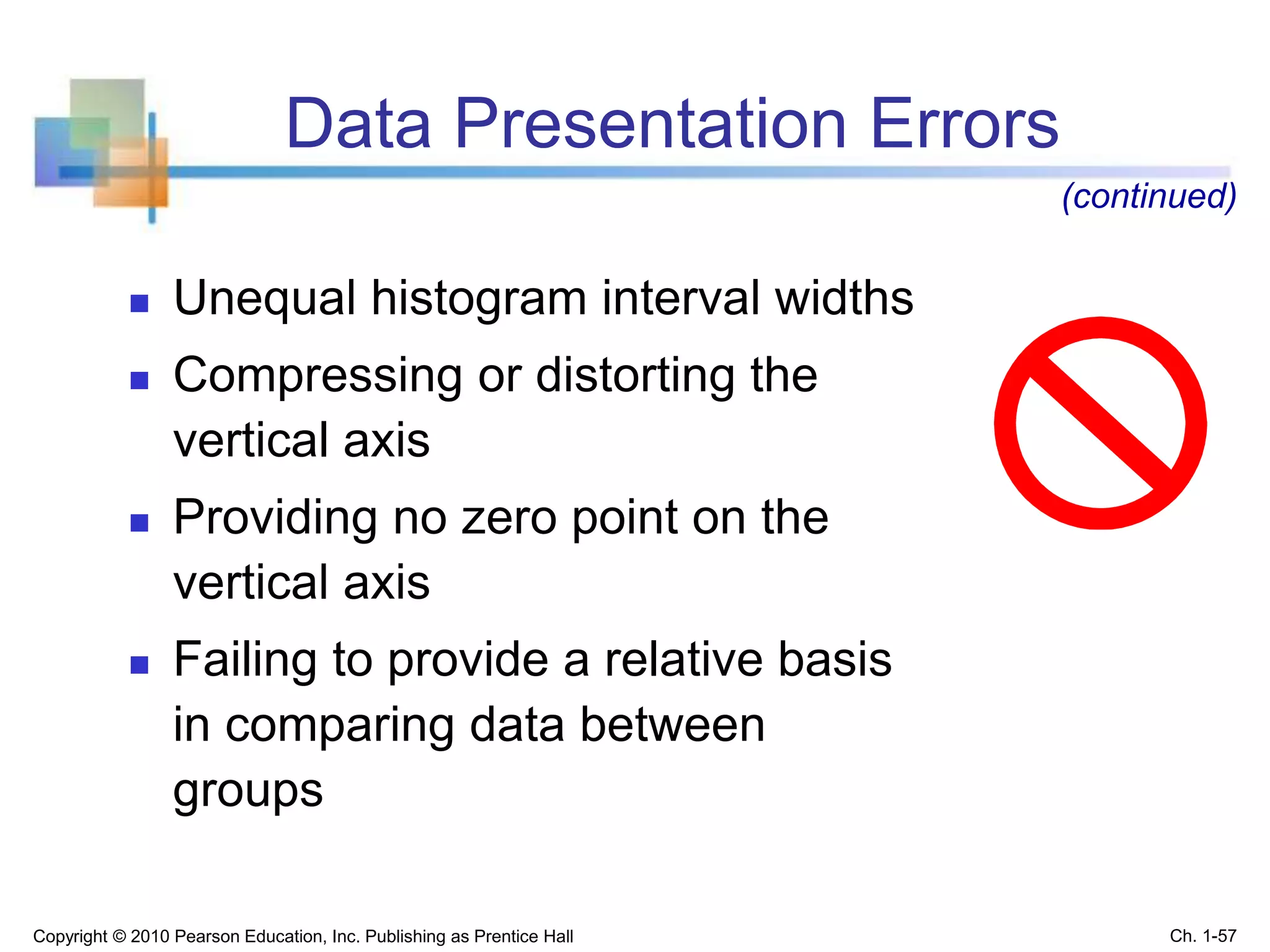 Data Presentation Errors

(continued)

- Unequal histogram interval widths
- Compressing or distorting the vertical axis
- Providing no zero point on the vertical axis
- Failing to provide a relative basis in comparing data between groups

Copyright © 2010 Pearson Education, Inc. Publishing as Prentice Hall

Ch. 1-57